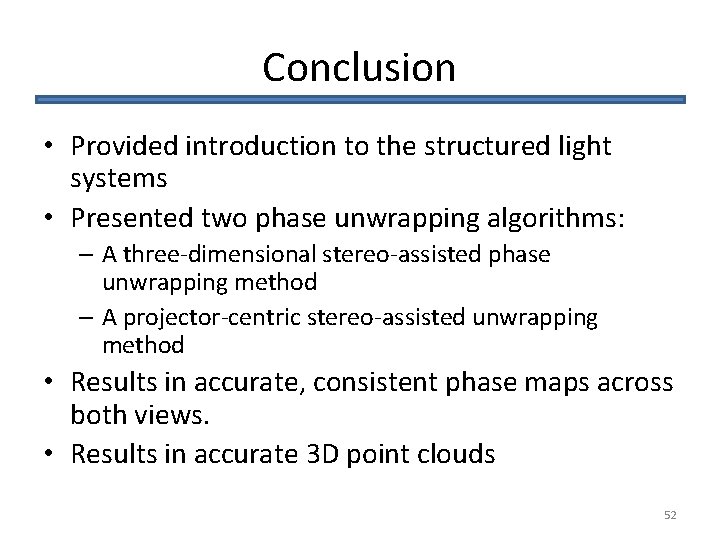 Conclusion

• Provided introduction to the structured light systems
• Presented two phase unwrapping algorithms:
  – A three-dimensional stereo-assisted phase unwrapping method
  – A projector-centric stereo-assisted unwrapping method
• Results in accurate, consistent phase maps across both views.
• Results in accurate 3D point clouds

52